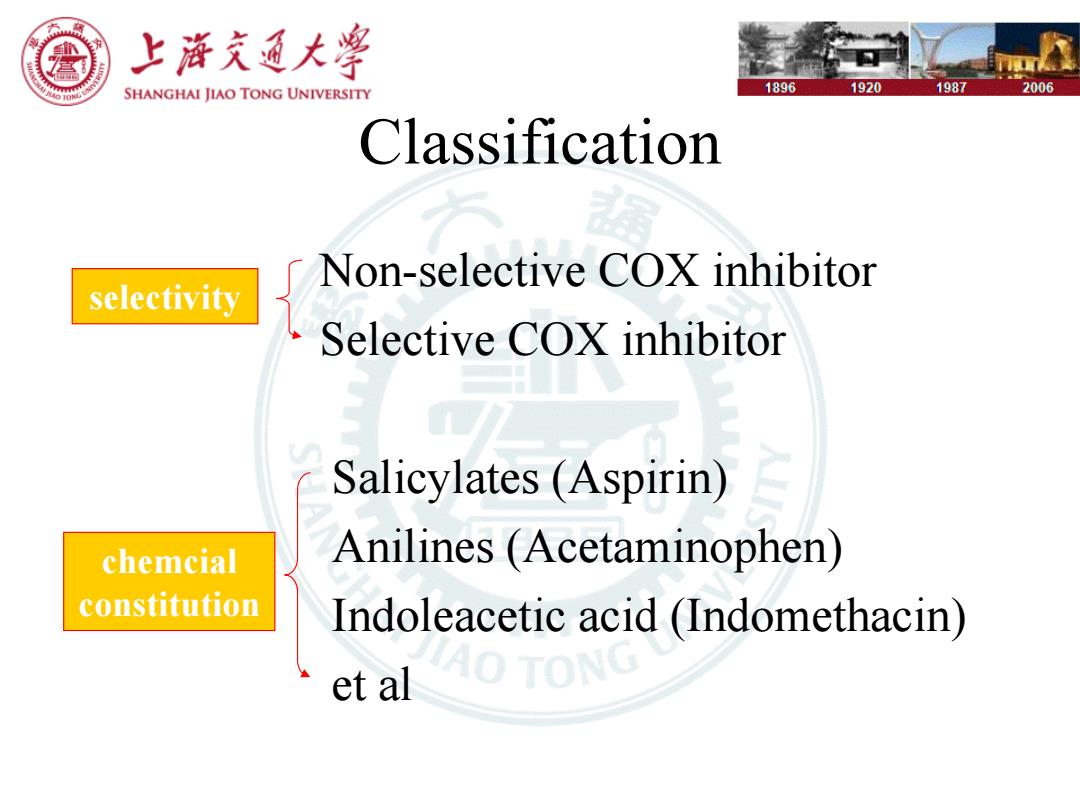 上海交通大學
SHANGHAI JIAO TONG UNIVERSITY

1896 1920 1987 2006

Classification

selectivity

Non-selective COX inhibitor
Selective COX inhibitor

chemcial constitution

Salicylates (Aspirin)
Anilines (Acetaminophen)
Indoleacetic acid (Indomethacin)
et al